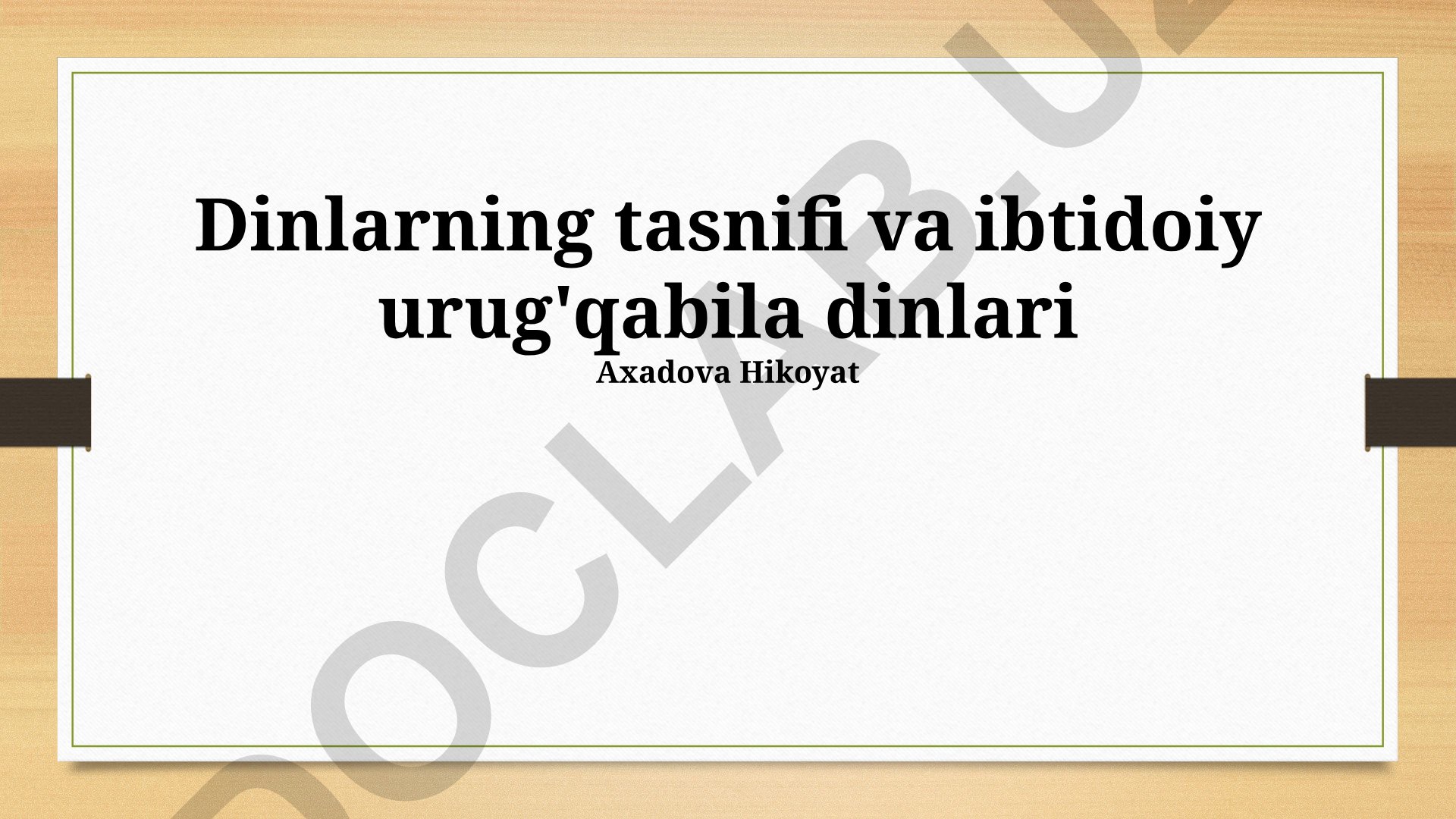 Dinlarning tasnifi va ibtidoiy urug'qabila dinlari

Axadova Hikoyat

DOCLAB.UZ